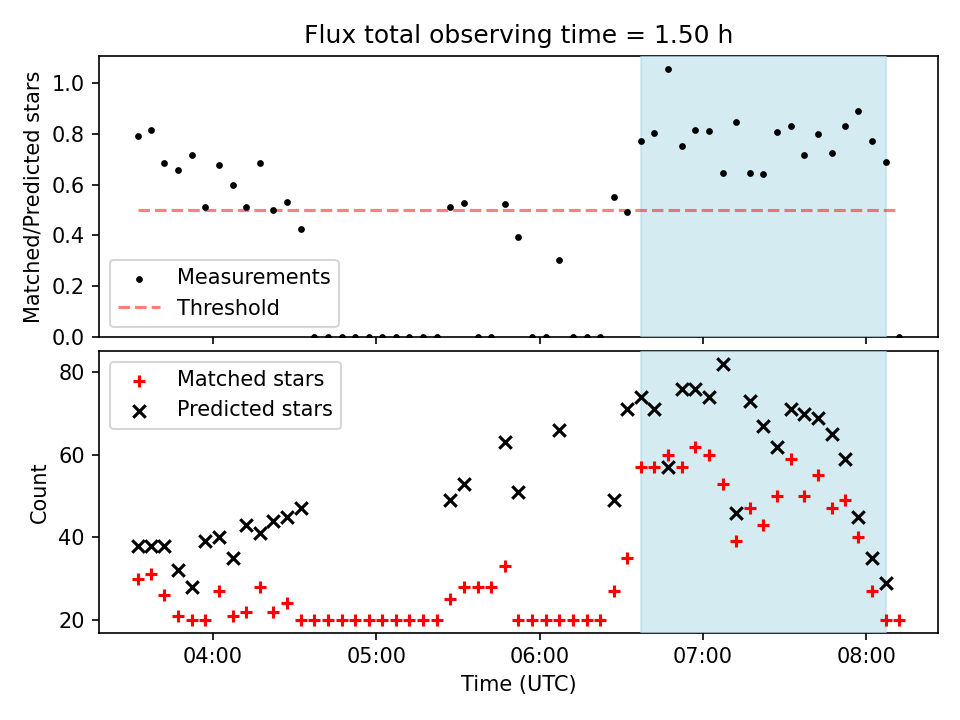 Flux total observing time = 1.50 h

Matched/Predicted stars

1.0
0.8
0.6
0.4
0.2
0.0

Measurements
Threshold

Count

80
60
40
20

Matched stars
Predicted stars

04:00
05:00
06:00
07:00
08:00

Time (UTC)